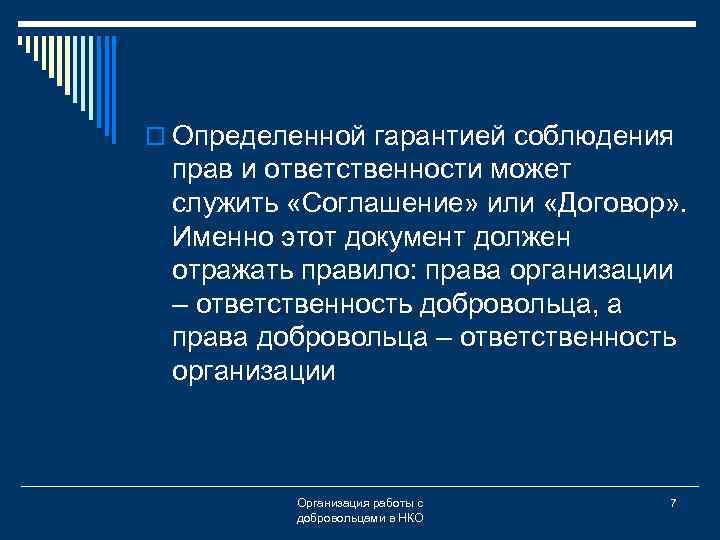 Определенной гарантией соблюдения прав и ответственности может служить «Соглашение» или «Договор». Именно этот документ должен отражать правило: права организации – ответственность добровольца, а права добровольца – ответственность организации

Организация работы с добровольцами в НКО

7